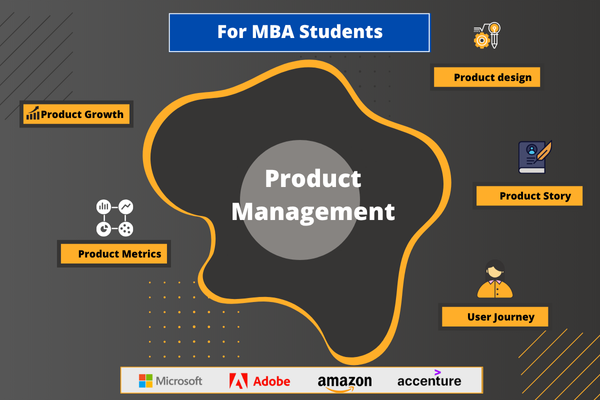 For MBA Students

Product design

Product Growth

Product Management

Product Story

Product Metrics

User Journey

Microsoft Adobe amazon accenture